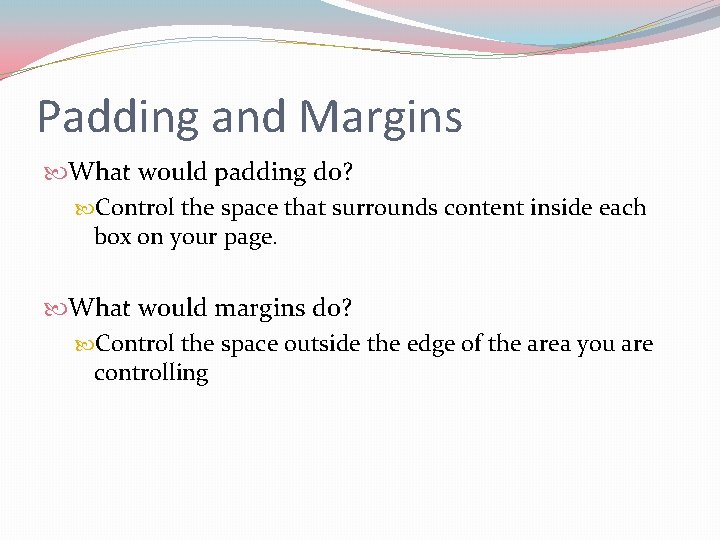 Padding and Margins

What would padding do?

Control the space that surrounds content inside each box on your page.

What would margins do?

Control the space outside the edge of the area you are controlling